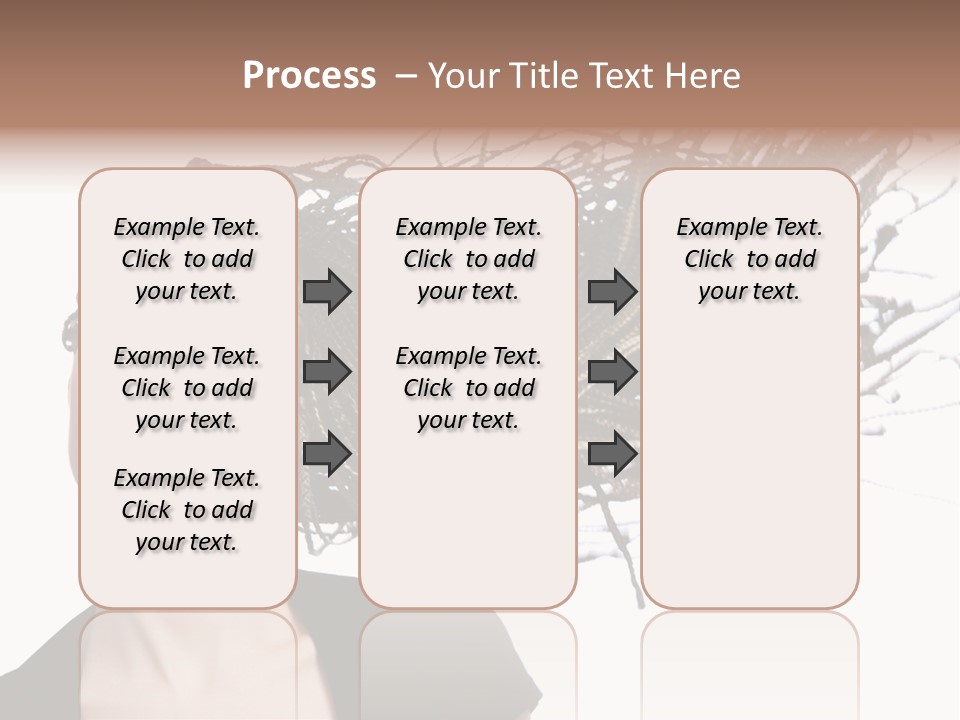 Process – Your Title Text Here

Example Text. Click to add your text.

Example Text. Click to add your text.

Example Text. Click to add your text.

Example Text. Click to add your text.

Example Text. Click to add your text.

Example Text. Click to add your text.